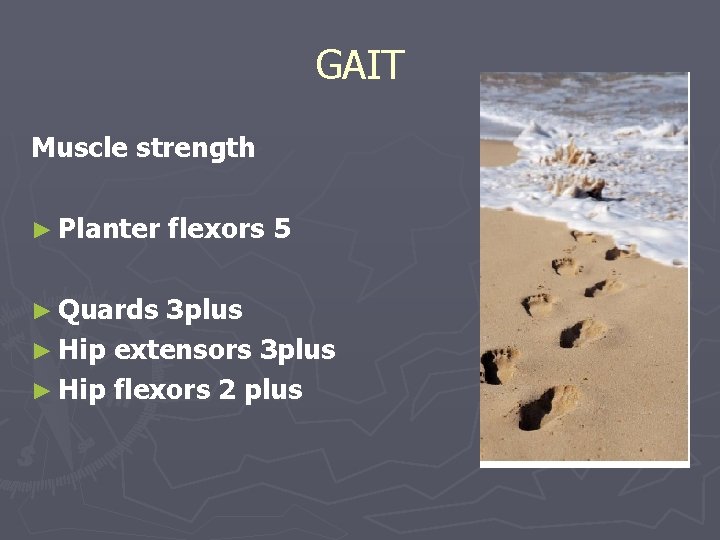 GAIT

Muscle strength

► Planter flexors 5

► Quards 3plus
► Hip extensors 3plus
► Hip flexors 2 plus